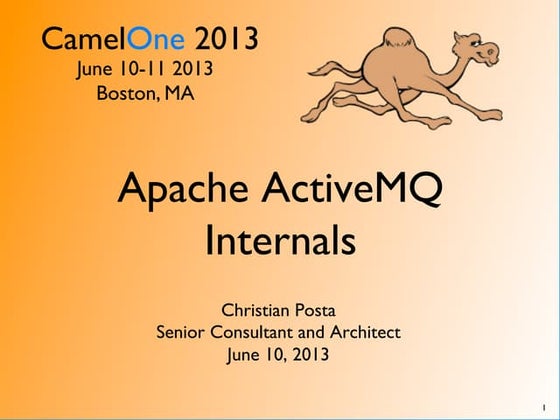 CamelOne 2013
June 10-11 2013
Boston, MA

Apache ActiveMQ Internals

Christian Posta
Senior Consultant and Architect
June 10, 2013

1